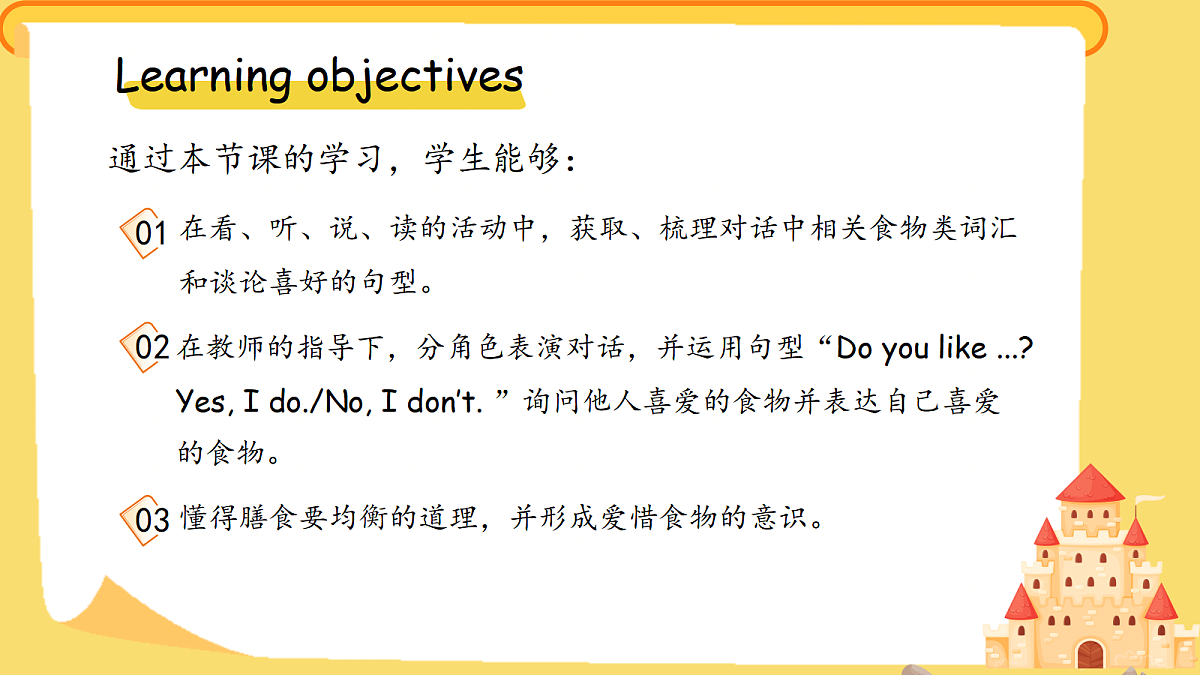 Learning objectives

通过本节课的学习，学生能够：

01 在看、听、说、读的活动中，获取、梳理对话中相关食物类词汇和谈论喜好的句型。

02 在教师的指导下，分角色表演对话，并运用句型“Do you like ...? Yes, I do./No, I don't. ”询问他人喜爱的食物并表达自己喜爱的食物。

03 懂得膳食要均衡的道理，并形成爱惜食物的意识。